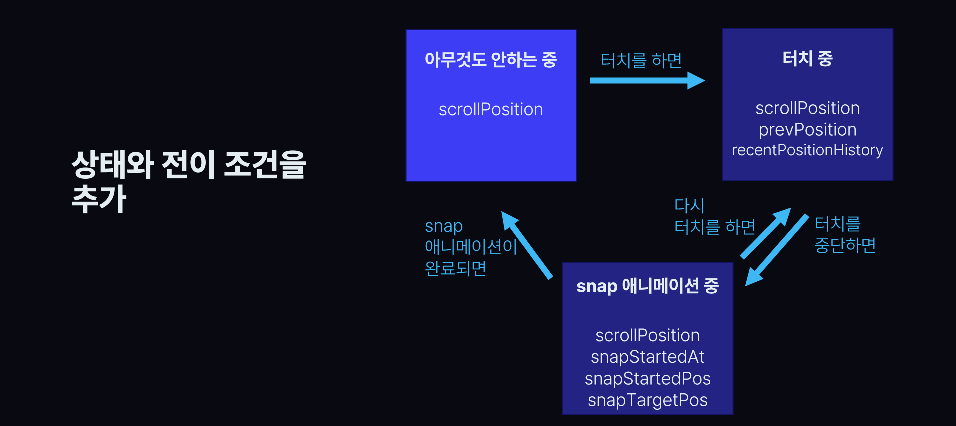 상태와 전이 조건을 추가

아무것도 안하는 중

scrollPosition

터치를 하면

터치 중

scrollPosition
prevPosition
recentPositionHistory

snap
애니메이션이
완료되면

다시
터치를 하면

터치를
중단하면

snap 애니메이션 중

scrollPosition
snapStartedAt
snapStartedPos
snapTargetPos